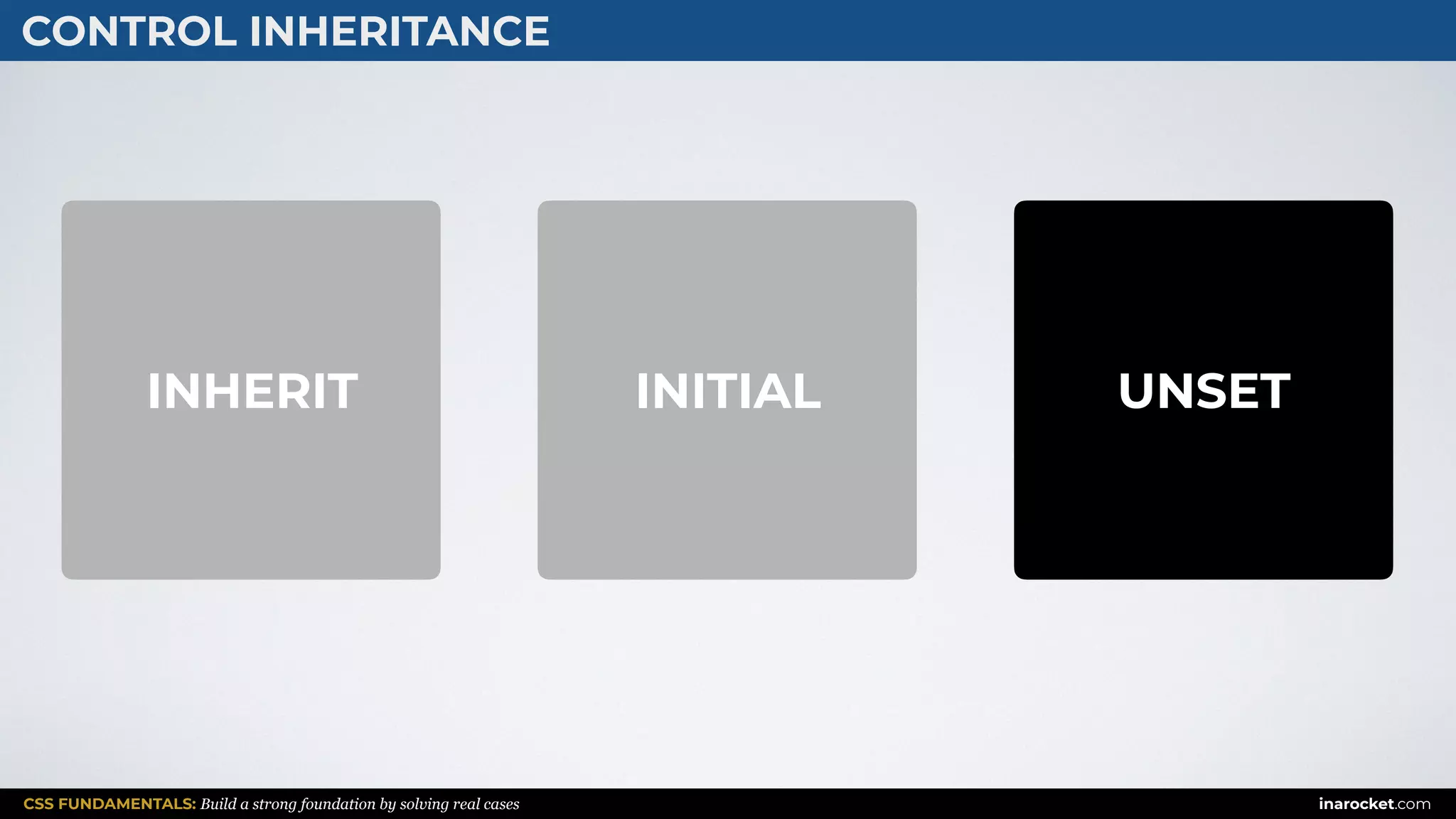 CONTROL INHERITANCE

INHERIT

INITIAL

UNSET

CSS FUNDAMENTALS: Build a strong foundation by solving real cases

inarocket.com